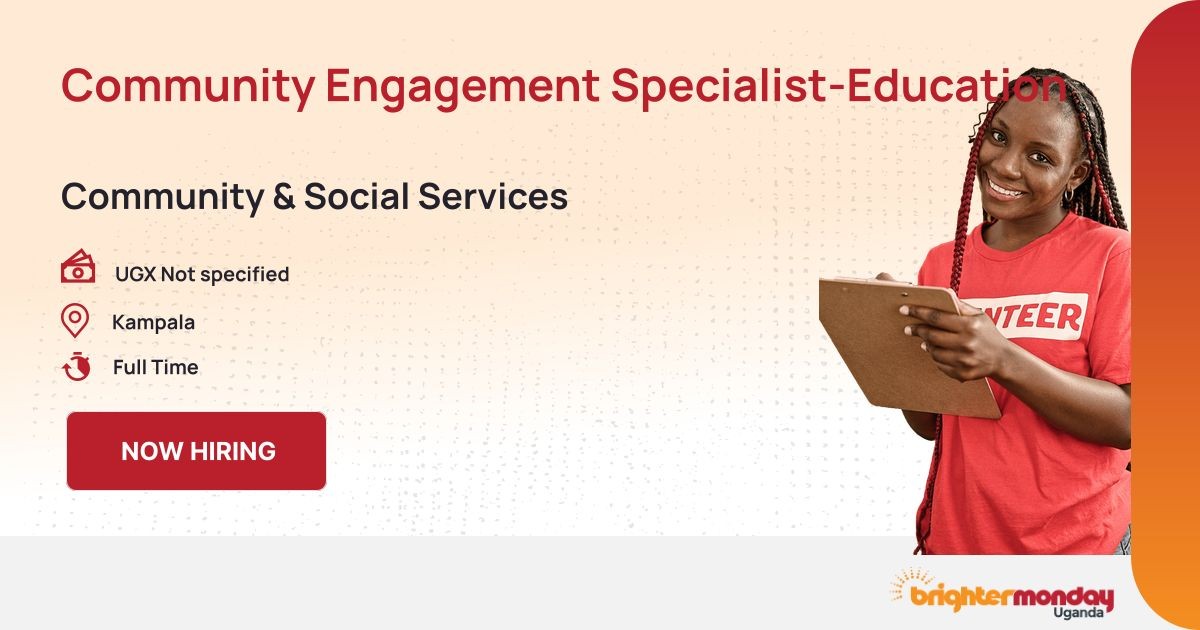 Community Engagement Specialist-Education

Community & Social Services

UGX Not specified

Kampala

Full Time

NOW HIRING

NTEER

brightermonday
Uganda